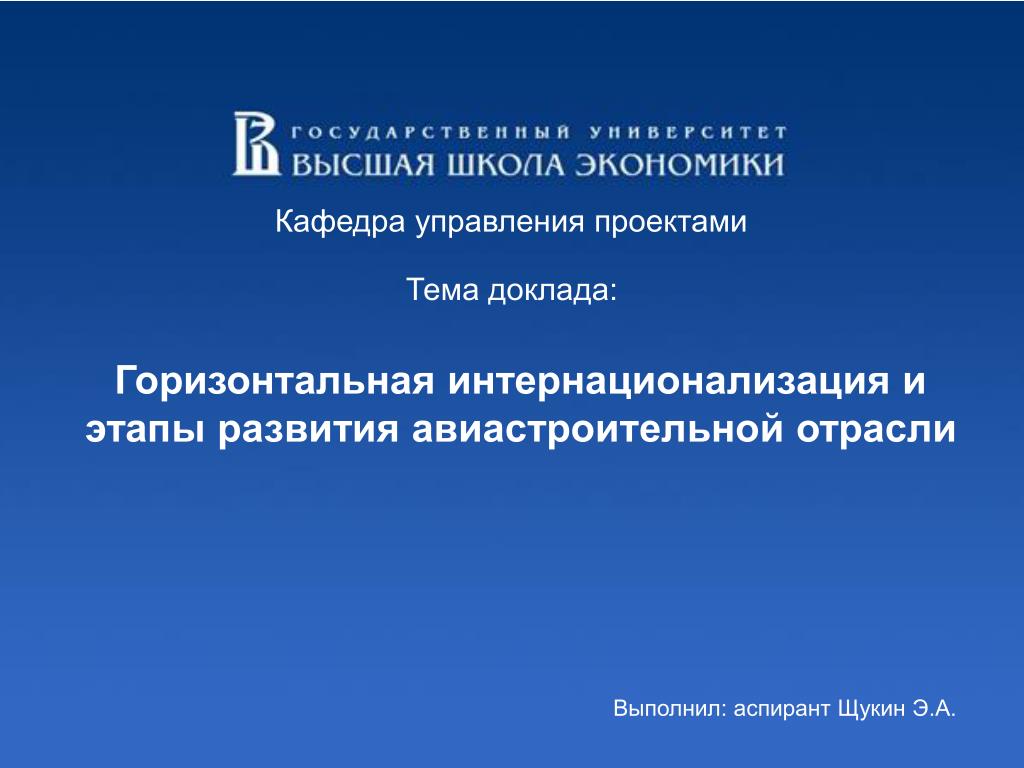 ГОСУДАРСТВЕННЫЙ УНИВЕРСИТЕТ
ВЫСШАЯ ШКОЛА ЭКОНОМИКИ

Кафедра управления проектами

Тема доклада:

Горизонтальная интернационализация и этапы развития авиастроительной отрасли

Выполнил: аспирант Щукин Э.А.